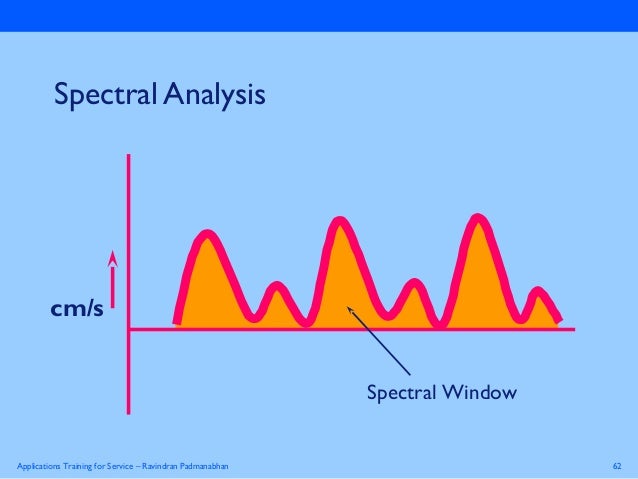 Spectral Analysis

cm/s

Spectral Window

Applications Training for Service – Ravindran Padmanabhan

62